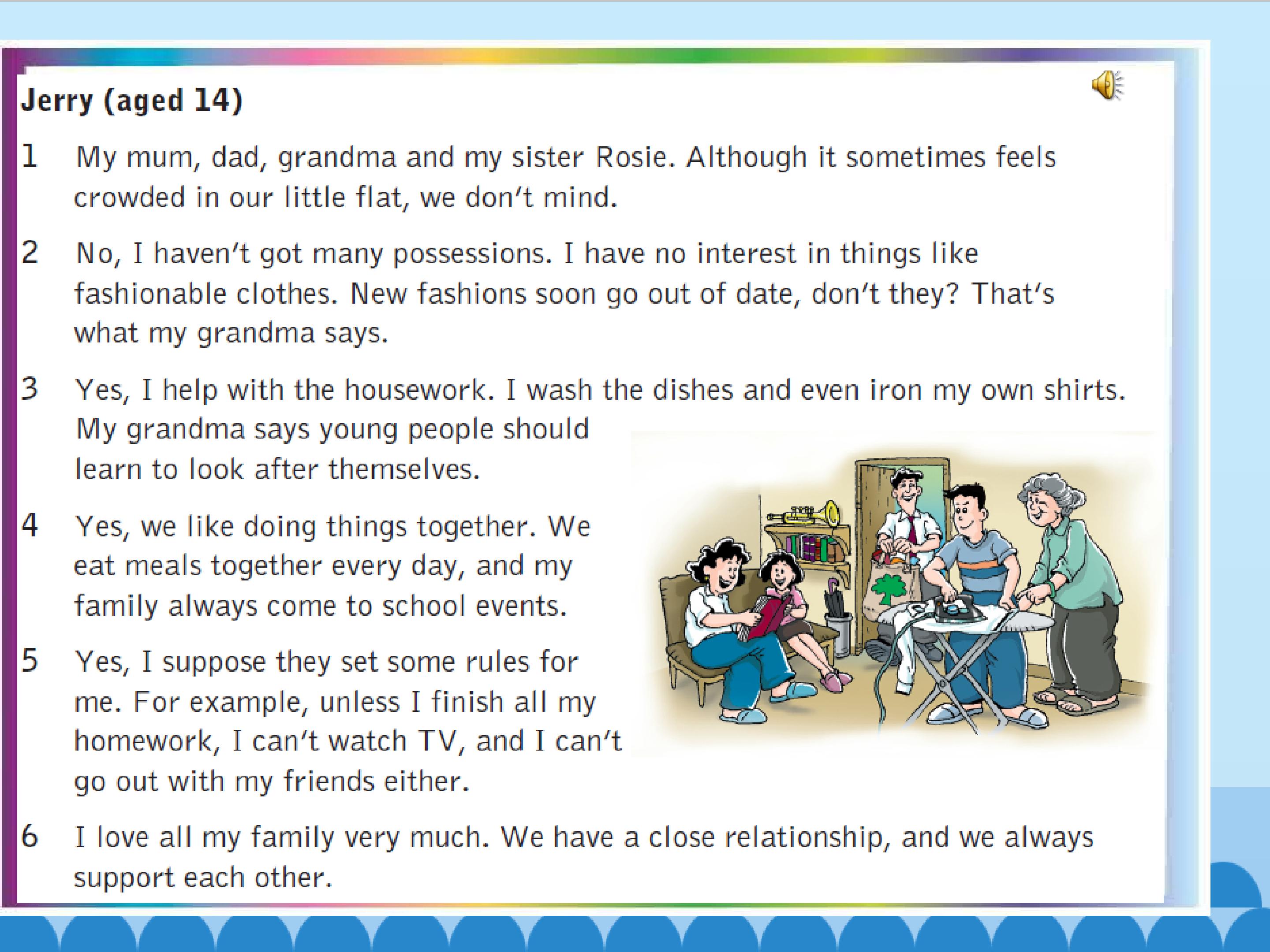 Jerry (aged 14)

1 My mum, dad, grandma and my sister Rosie. Although it sometimes feels crowded in our little flat, we don't mind.

2 No, I haven't got many possessions. I have no interest in things like fashionable clothes. New fashions soon go out of date, don't they? That's what my grandma says.

3 Yes, I help with the housework. I wash the dishes and even iron my own shirts. My grandma says young people should learn to look after themselves.

4 Yes, we like doing things together. We eat meals together every day, and my family always come to school events.

5 Yes, I suppose they set some rules for me. For example, unless I finish all my homework, I can't watch TV, and I can't go out with my friends either.

6 I love all my family very much. We have a close relationship, and we always support each other.